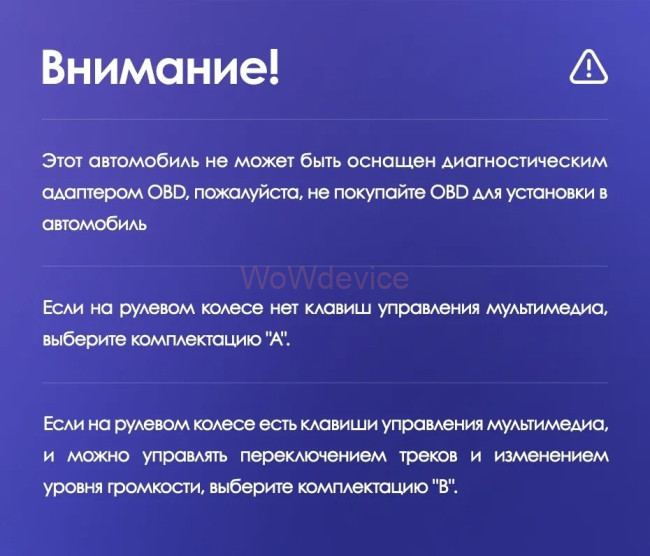 Внимание!

Этот автомобиль не может быть оснащен диагностическим адаптером OBD, пожалуйста, не покупайте OBD для установки в автомобиль

WoWdevice

Если на рулевом колесе нет клавиш управления мультимедиа, выберите комплектацию "A".

Если на рулевом колесе есть клавиши управления мультимедиа, и можно управлять переключением треков и изменением уровня громкости, выберите комплектацию "B".